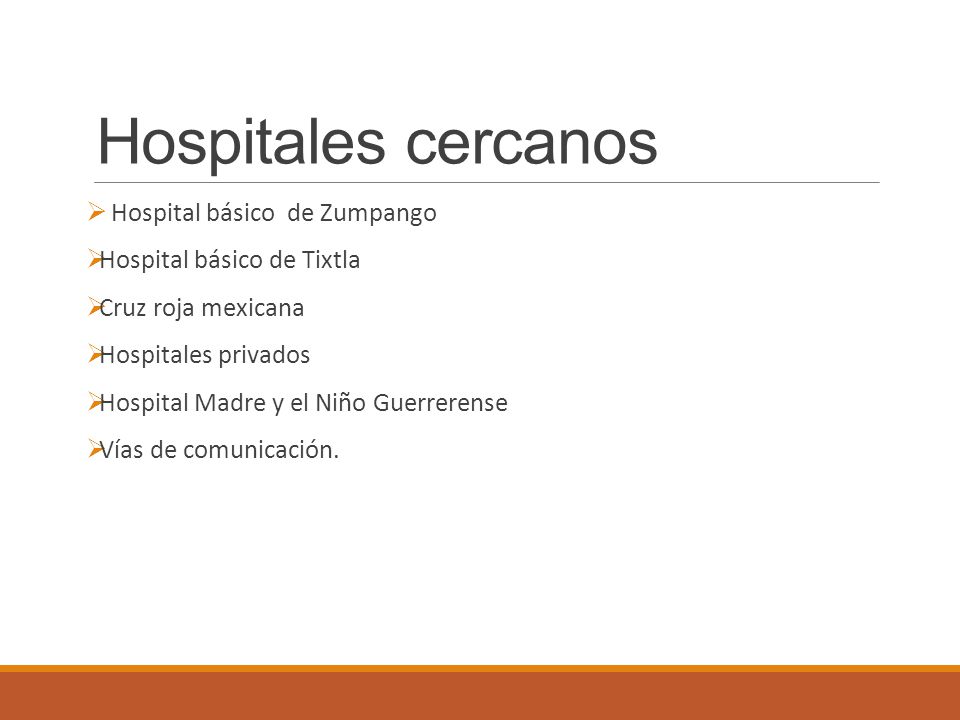 Hospitales cercanos

➢ Hospital básico de Zumpango

➢Hospital básico de Tixtla

➢Cruz roja mexicana

➢Hospitales privados

➢Hospital Madre y el Niño Guerrerense

➢Vías de comunicación.